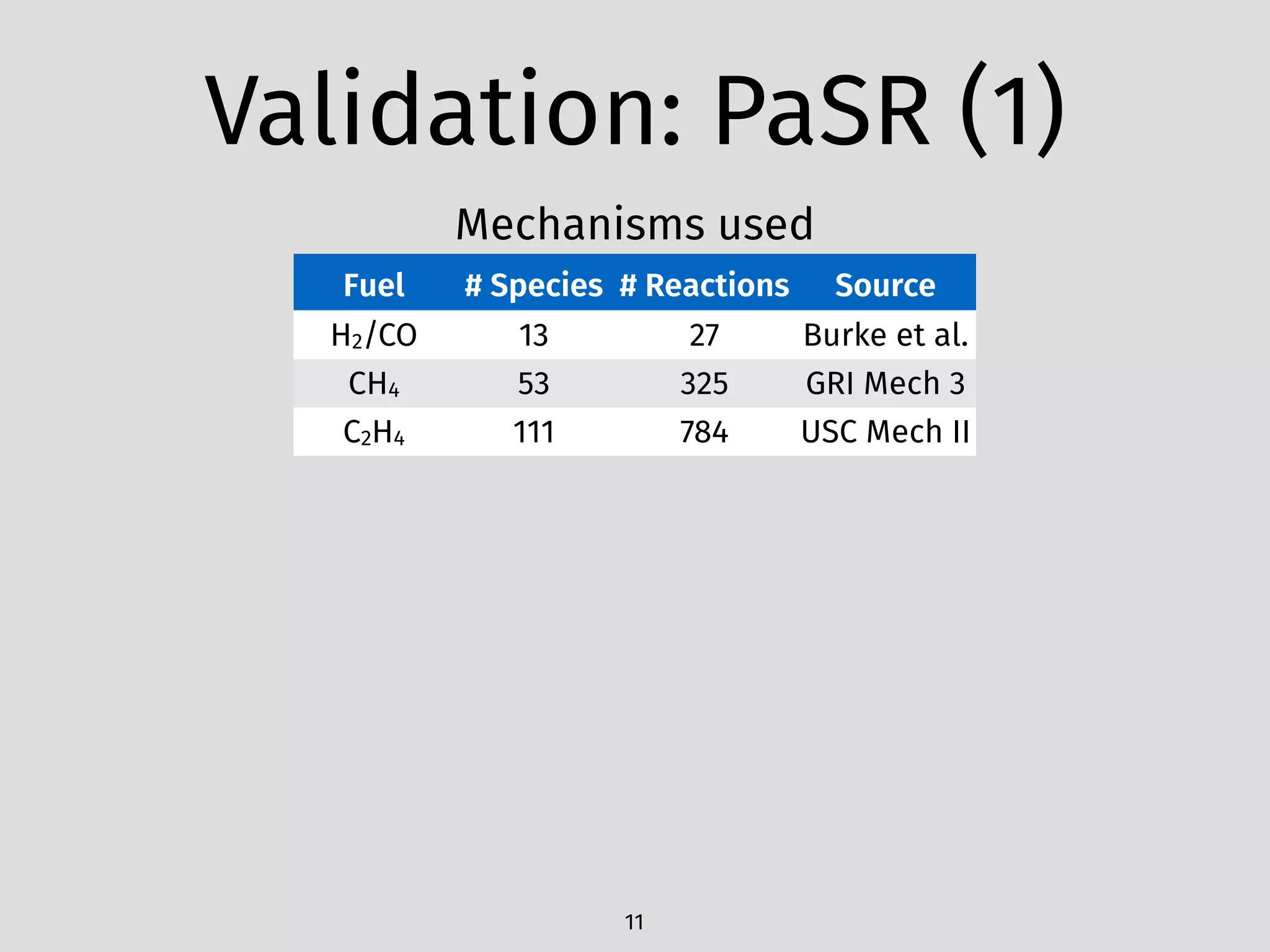 Validation: PaSR (1)

Mechanisms used

| Fuel | # Species | # Reactions | Source |
|---|---|---|---|
| $H_2/CO$ | 13 | 27 | Burke et al. |
| $CH_4$ | 53 | 325 | GRI Mech 3 |
| $C_2H_4$ | 111 | 784 | USC Mech II |

11